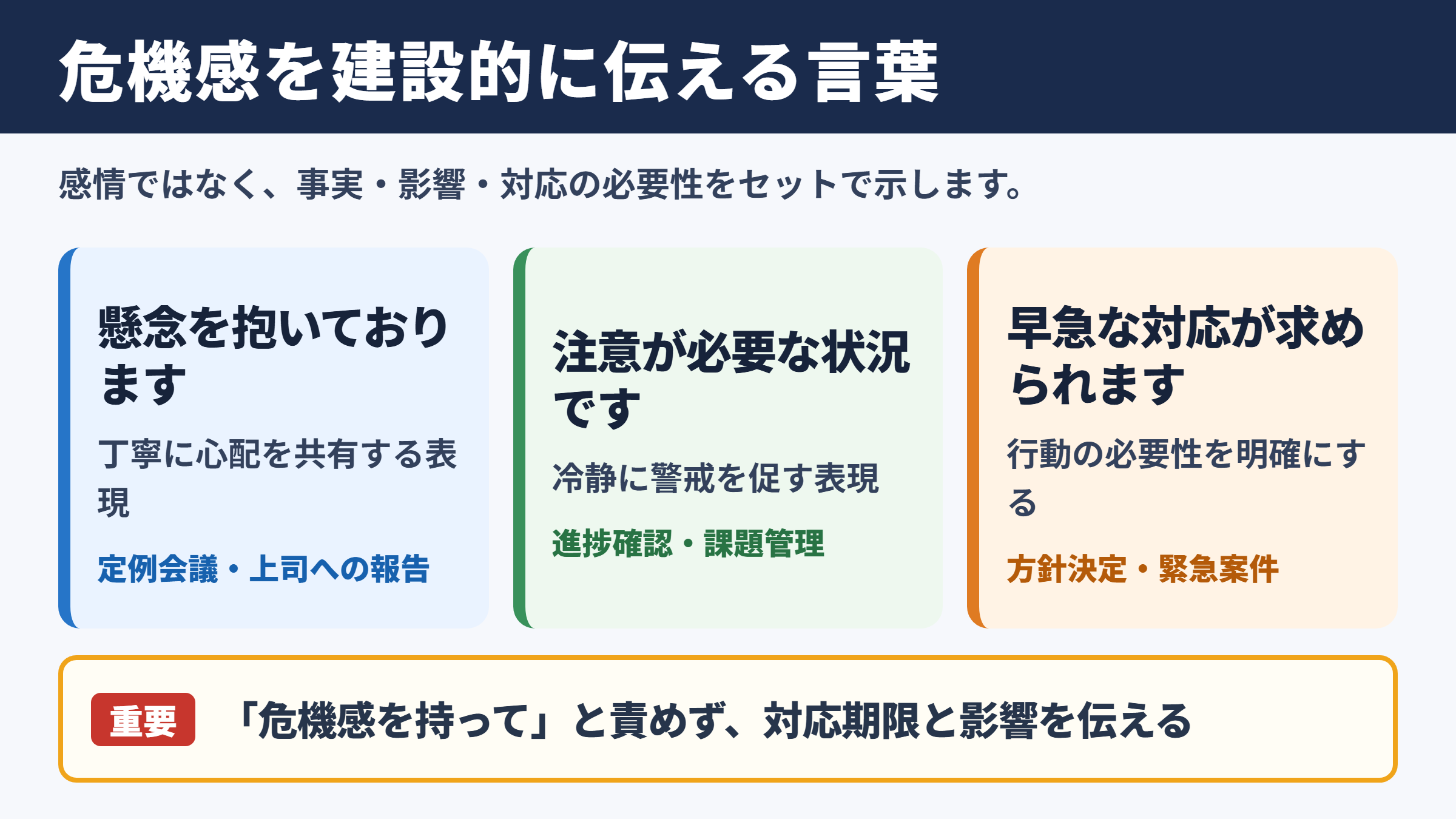 危機感を建設的に伝える言葉

感情ではなく、事実・影響・対応の必要性をセットで示します。

懸念を抱いております

丁寧に心配を共有する表現

定例会議・上司への報告

注意が必要な状況です

冷静に警戒を促す表現

進捗確認・課題管理

早急な対応が求められます

行動の必要性を明確にする

方針決定・緊急案件

重要

「危機感を持って」と責めず、対応期限と影響を伝える